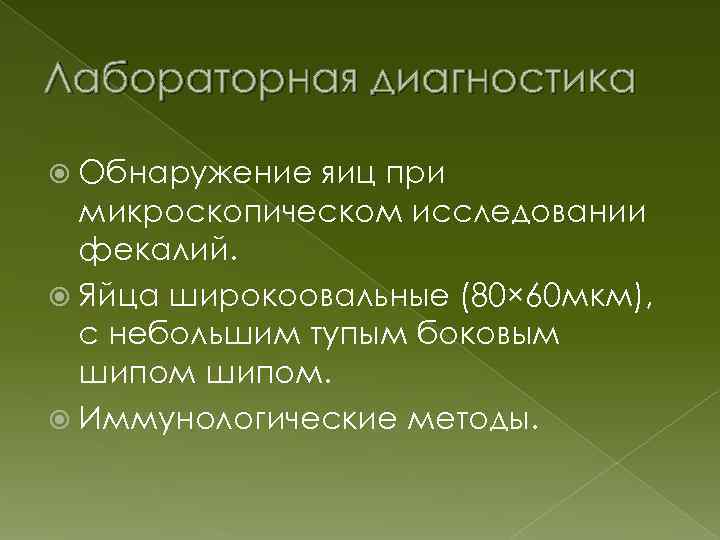 Лабораторная диагностика

Обнаружение яиц при микроскопическом исследовании фекалий.

Яйца широкоовальные (80×60мкм), с небольшим тупым боковым шипом шипом.

Иммунологические методы.